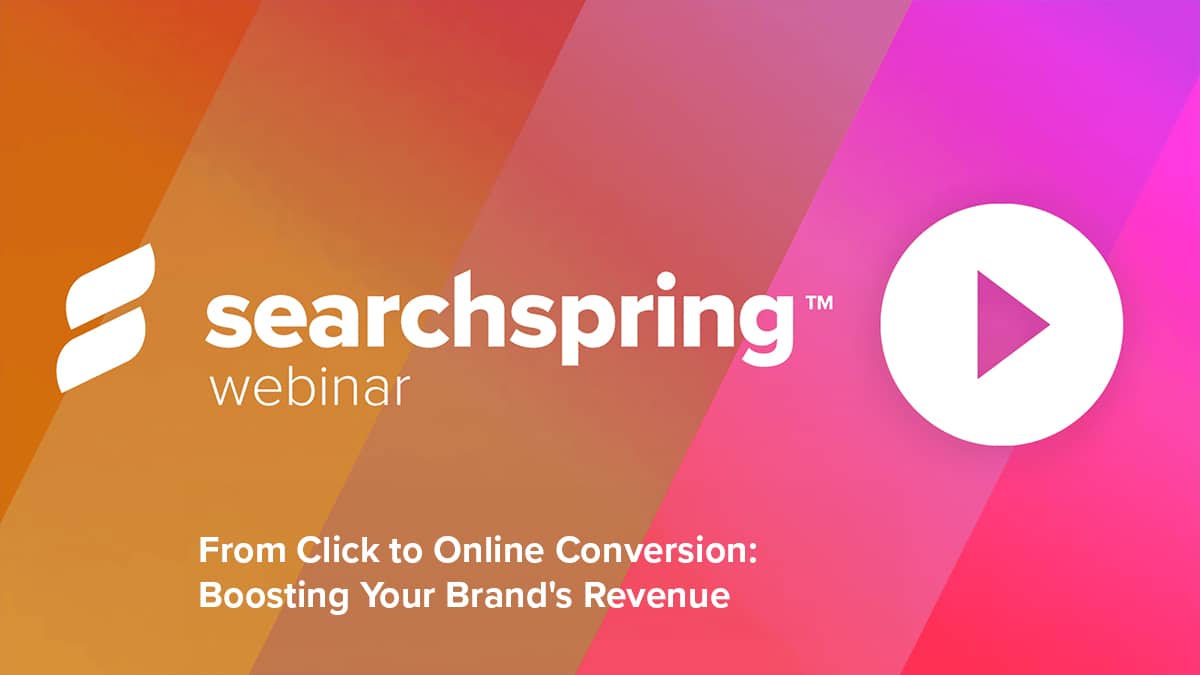 searchspring™
webinar

From Click to Online Conversion:
Boosting Your Brand's Revenue